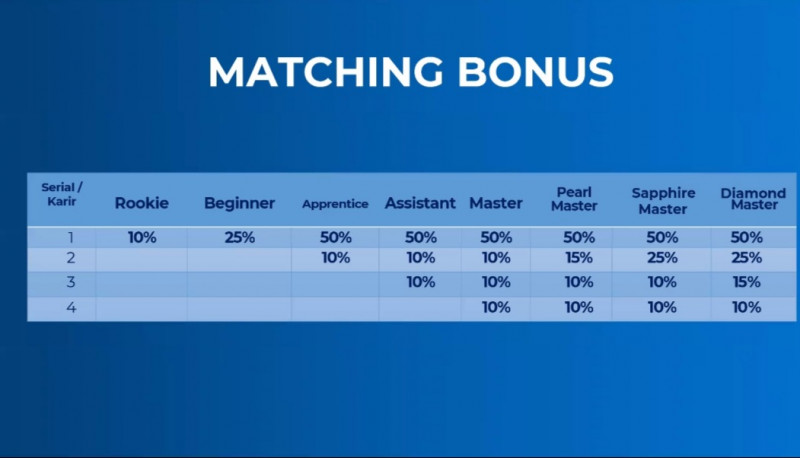 MATCHING BONUS

| Serial / Karir | Rookie | Beginner | Apprentice | Assistant | Master | Pearl Master | Sapphire Master | Diamond Master |
|---|---|---|---|---|---|---|---|---|
| 1 | 10% | 25% | 50% | 50% | 50% | 50% | 50% | 50% |
| 2 | | | 10% | 10% | 10% | 15% | 25% | 25% |
| 3 | | | | 10% | 10% | 10% | 10% | 15% |
| 4 | | | | | 10% | 10% | 10% | 10% |